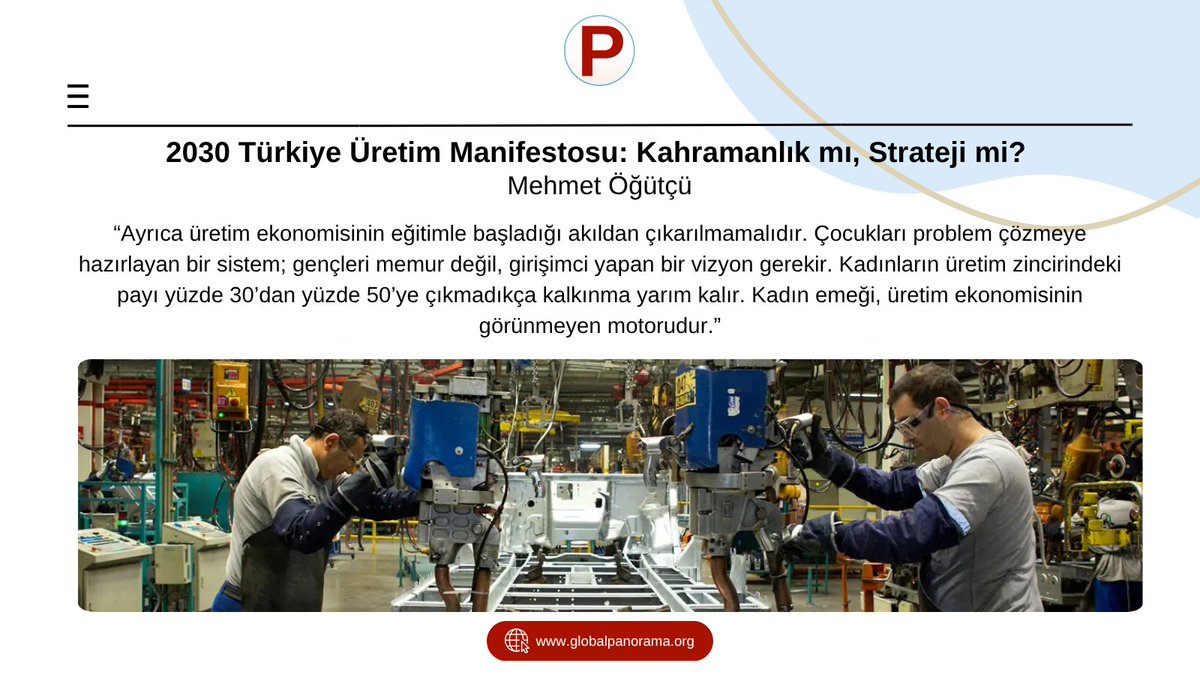 P

☰

2030 Türkiye Üretim Manifestosu: Kahramanlık mı, Strateji mi?
Mehmet Öğütçü

“Ayrıca üretim ekonomisinin eğitimle başladığı akıldan çıkarılmamalıdır. Çocukları problem çözmeye hazırlayan bir sistem; gençleri memur değil, girişimci yapan bir vizyon gerekir. Kadınların üretim zincirindeki payı yüzde 30’dan yüzde 50’ye çıkmadıkça kalkınma yarım kalır. Kadın emeği, üretim ekonomisinin görünmeyen motorudur.”

www.globalpanorama.org